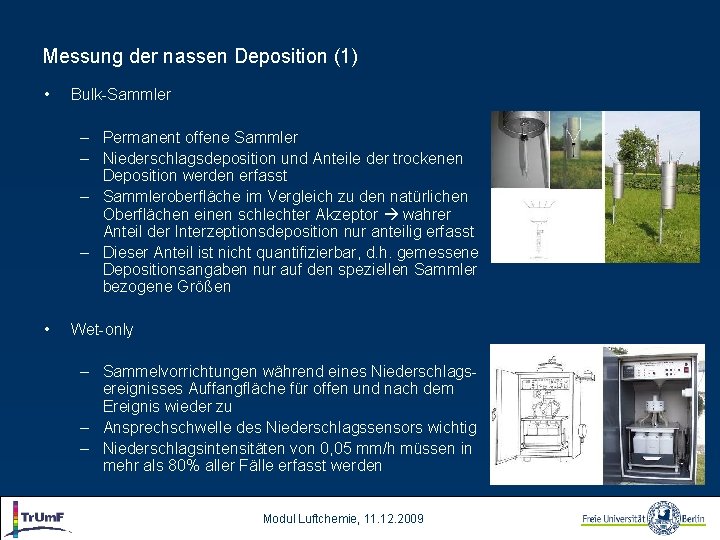 Messung der nassen Deposition (1)

• Bulk-Sammler

– Permanent offene Sammler
– Niederschlagsdeposition und Anteile der trockenen Deposition werden erfasst
– Sammleroberfläche im Vergleich zu den natürlichen Oberflächen einen schlechter Akzeptor → wahrer Anteil der Interzeptionsdeposition nur anteilig erfasst
– Dieser Anteil ist nicht quantifizierbar, d.h. gemessene Depositionsangaben nur auf den speziellen Sammler bezogene Größen

• Wet-only

– Sammelvorrichtungen während eines Niederschlagsereignisses Auffangfläche für offen und nach dem Ereignis wieder zu
– Ansprechschwelle des Niederschlagssensors wichtig
– Niederschlagsintensitäten von 0,05 mm/h müssen in mehr als 80% aller Fälle erfasst werden

TrUmF

Modul Luftchemie, 11.12.2009

Freie Universität Berlin